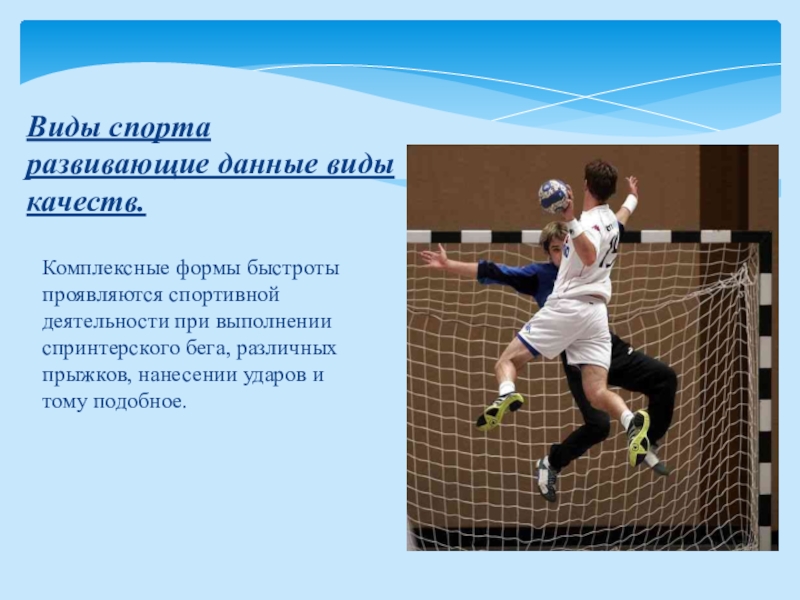 Виды спорта развивающие данные виды качеств.

Комплексные формы быстроты проявляются спортивной деятельности при выполнении спринтерского бега, различных прыжков, нанесении ударов и тому подобное.